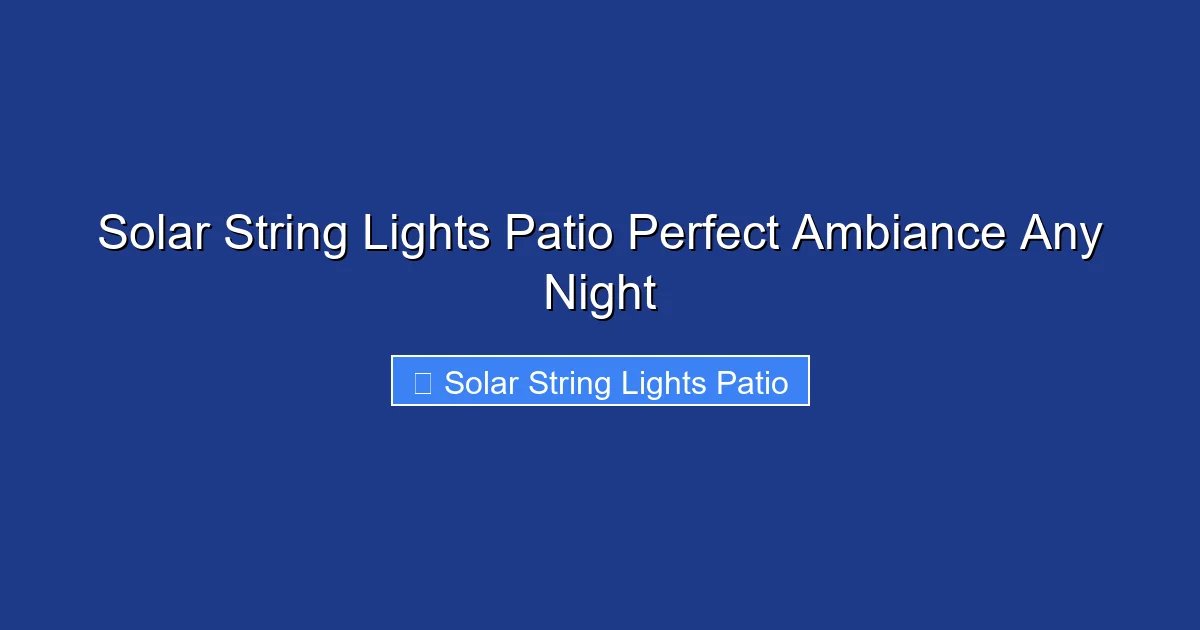 Solar String Lights Patio Perfect Ambiance Any Night

Solar String Lights Patio